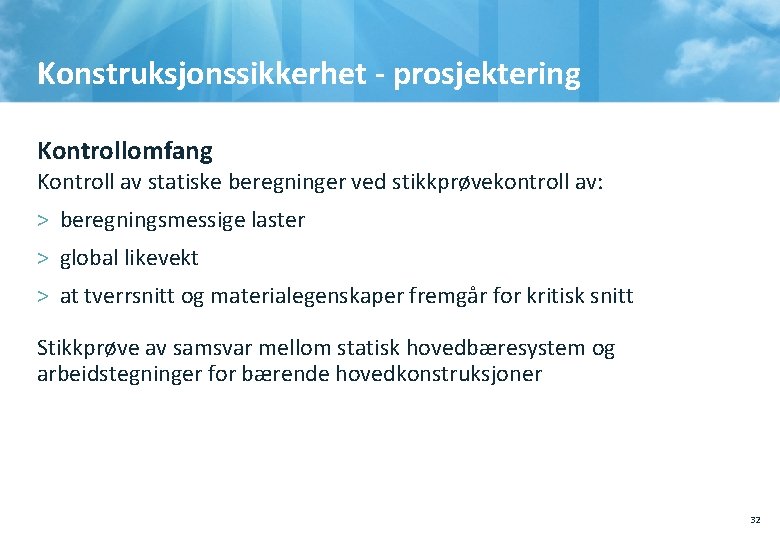 Konstruksjonssikkerhet - prosjektering

Kontrollomfang
Kontroll av statiske beregninger ved stikkprøvekontroll av:

> beregningsmessige laster

> global likevekt

> at tverrsnitt og materialegenskaper fremgår for kritisk snitt

Stikkprøve av samsvar mellom statisk hovedbæresystem og arbeidstegninger for bærende hovedkonstruksjoner

32